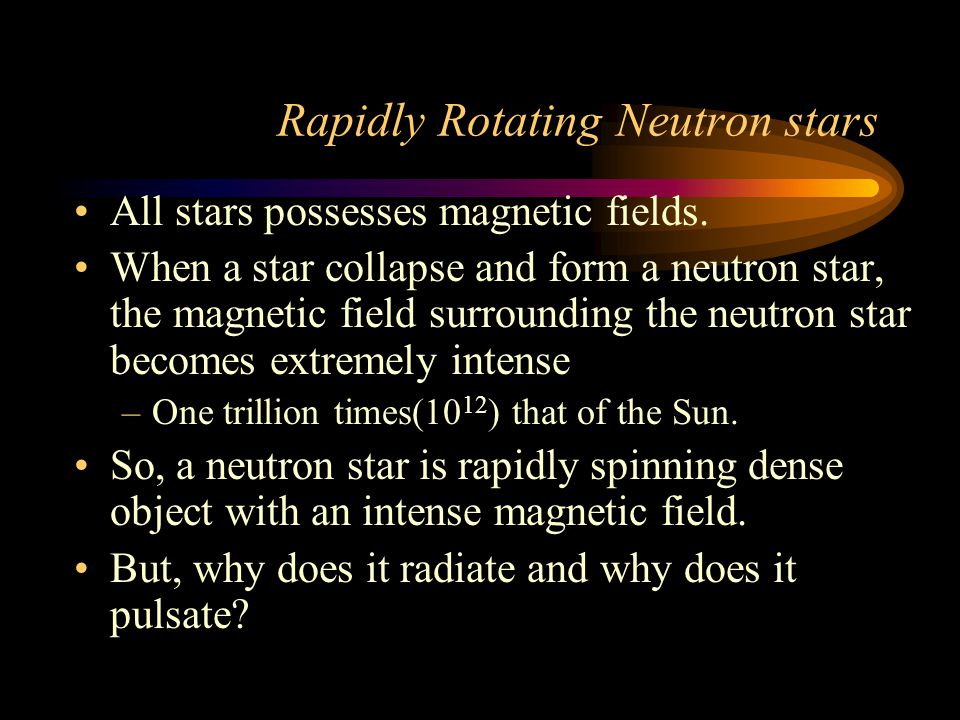 Rapidly Rotating Neutron stars

• All stars possesses magnetic fields.

• When a star collapse and form a neutron star, the magnetic field surrounding the neutron star becomes extremely intense

– One trillion times($10^{12}$) that of the Sun.

• So, a neutron star is rapidly spinning dense object with an intense magnetic field.

• But, why does it radiate and why does it pulsate?